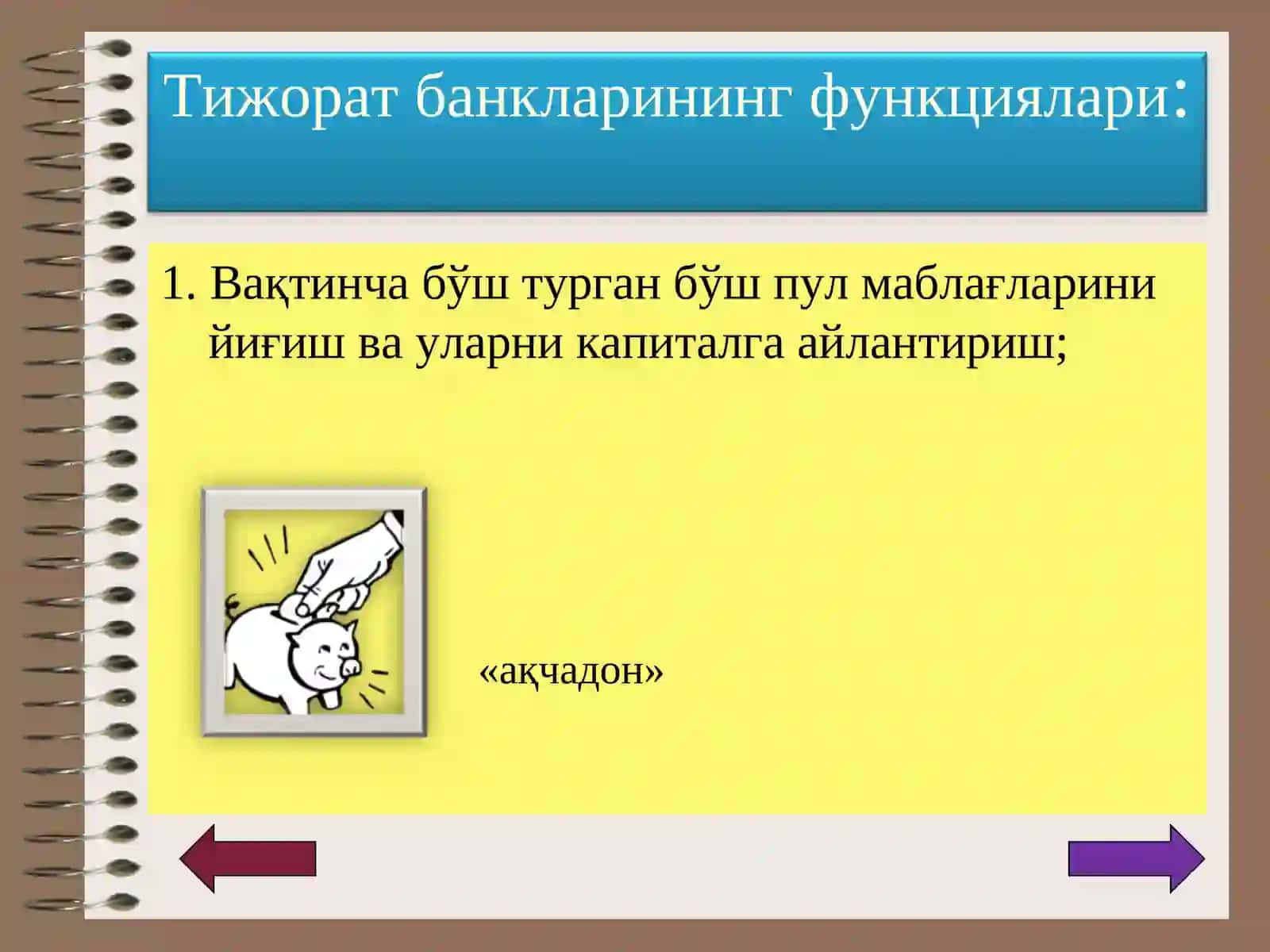 Тижорат банкларининг функциялари:

1. Вақтинча бўш турган бўш пул маблағларини йиғиш ва уларни капиталга айлантириш;

«ақчадон»